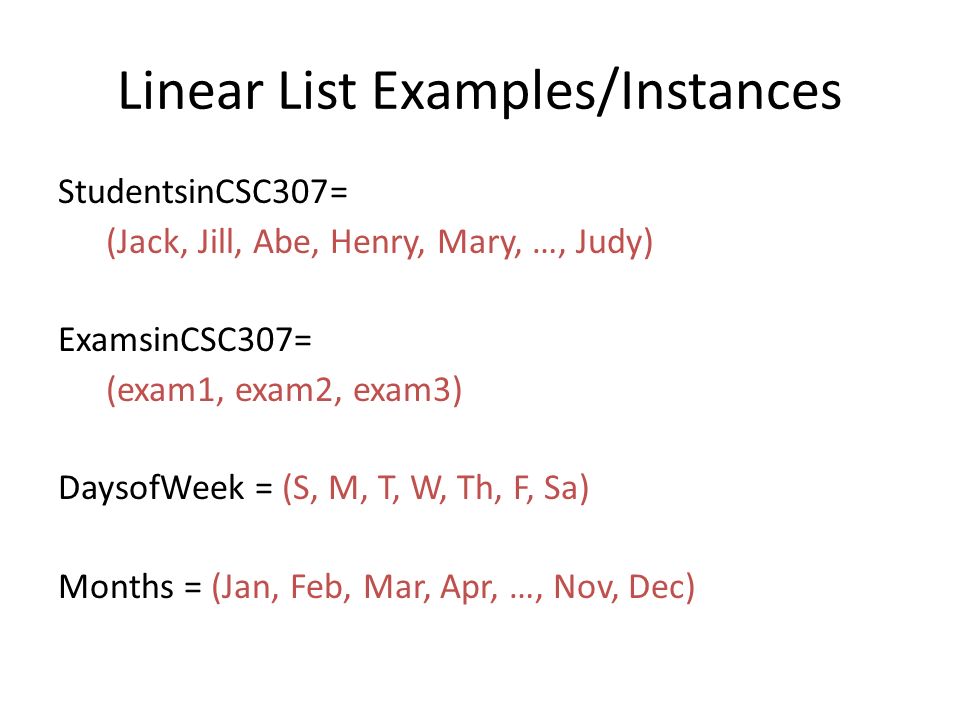 Linear List Examples/Instances

StudentsinCSC307=
(Jack, Jill, Abe, Henry, Mary, …, Judy)

ExamsinCSC307=
(exam1, exam2, exam3)

DaysofWeek = (S, M, T, W, Th, F, Sa)

Months = (Jan, Feb, Mar, Apr, …, Nov, Dec)